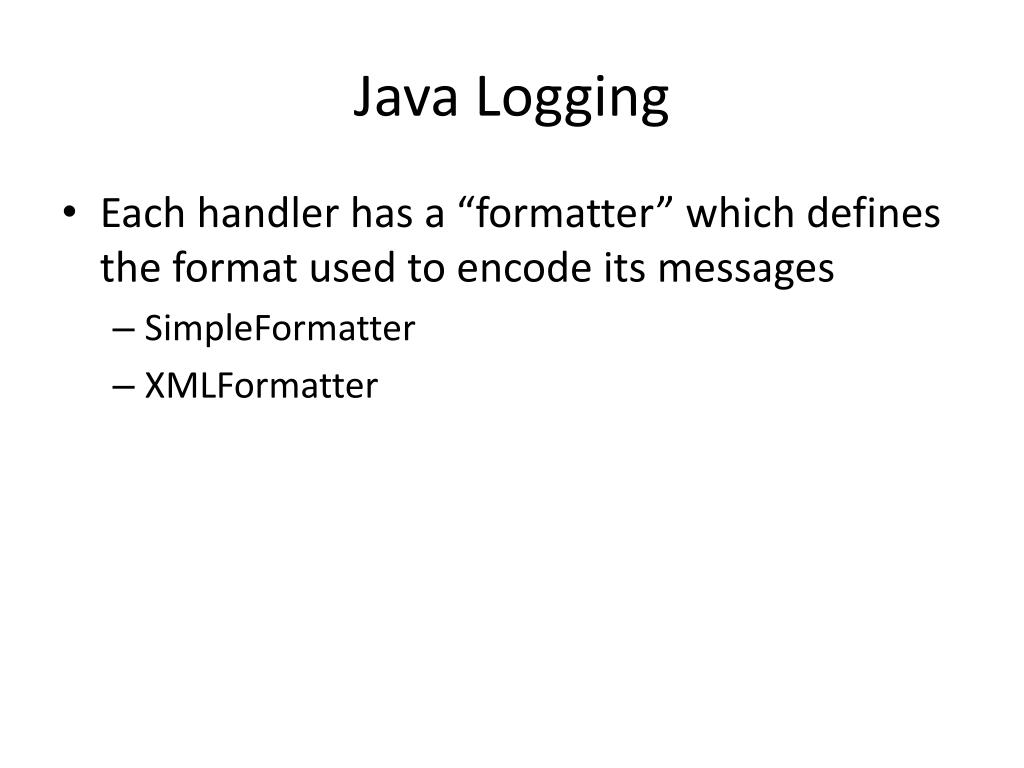 Java Logging

• Each handler has a “formatter” which defines the format used to encode its messages
– SimpleFormatter
– XMLFormatter